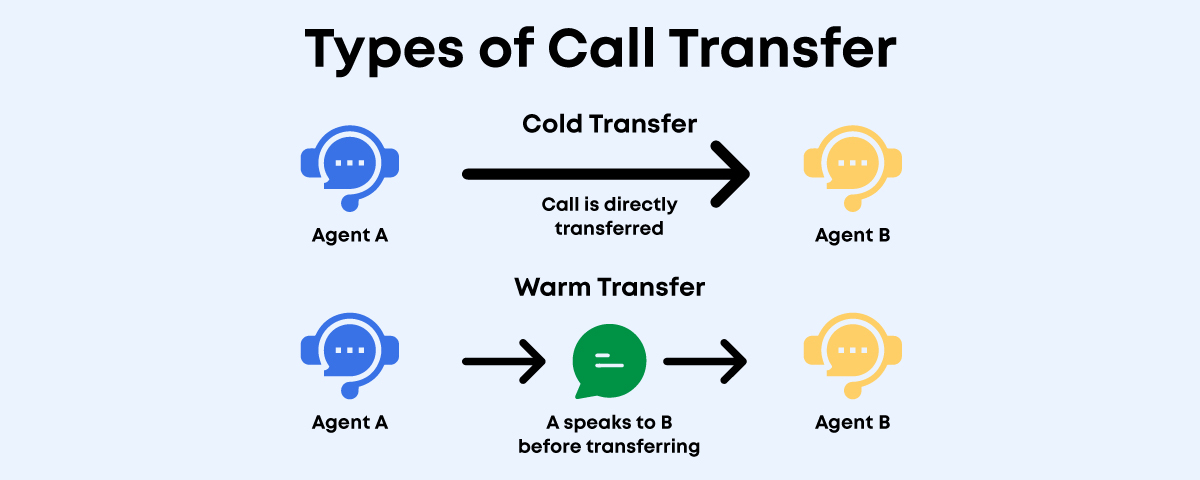 Types of Call Transfer

Cold Transfer

Agent A

Call is directly transferred

Agent B

Warm Transfer

Agent A

A speaks to B before transferring

Agent B